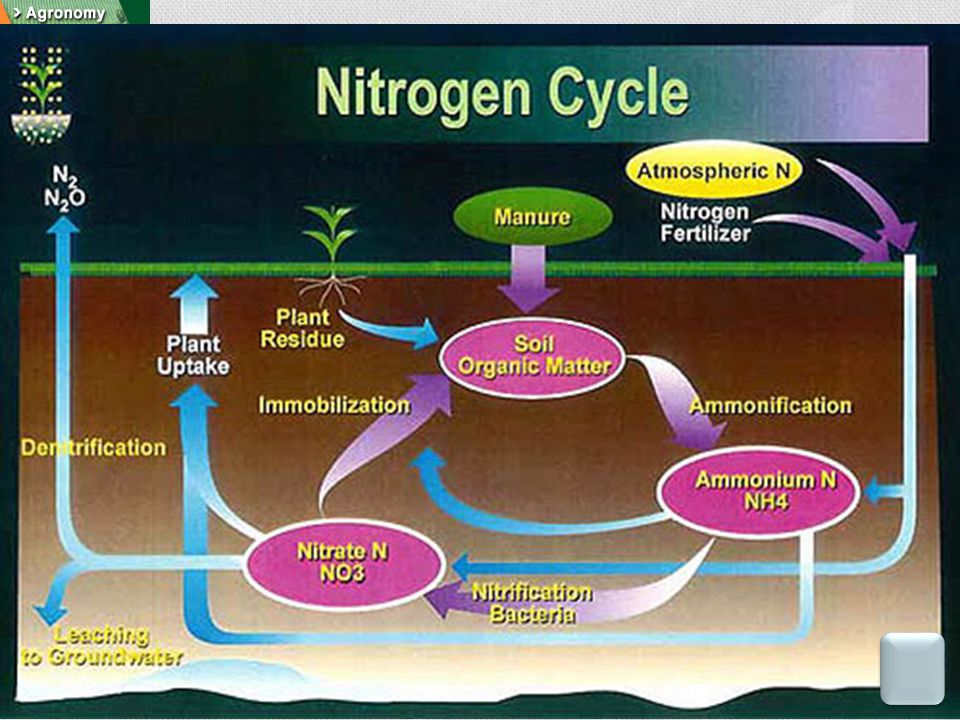 > Agronomy

Nitrogen Cycle

$N_2$
$N_2O$

Atmospheric N

Nitrogen Fertilizer

Manure

Plant Residue

Plant Uptake

Soil Organic Matter

Immobilization

Ammonification

Denitrification

Ammonium N NH4

Nitrate N NO3

Nitrification Bacteria

Leaching to Groundwater